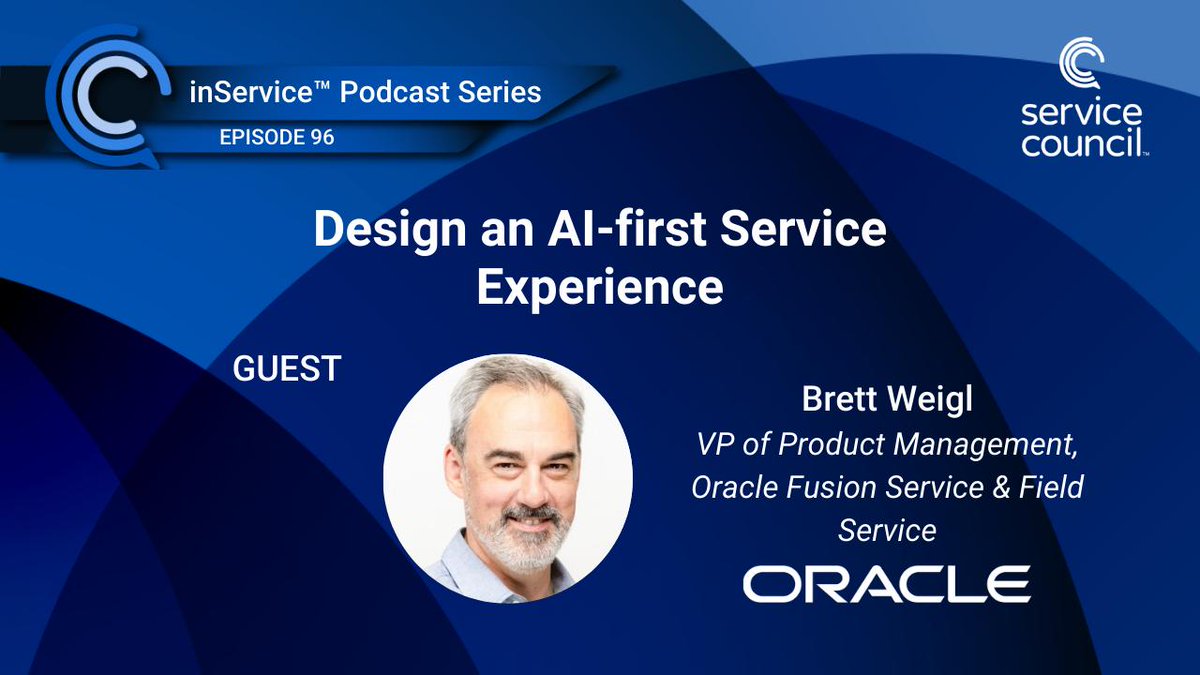 inService™ Podcast Series
EPISODE 96

service council™

Design an AI-first Service Experience

GUEST

Brett Weigl
VP of Product Management, Oracle Fusion Service & Field Service

ORACLE